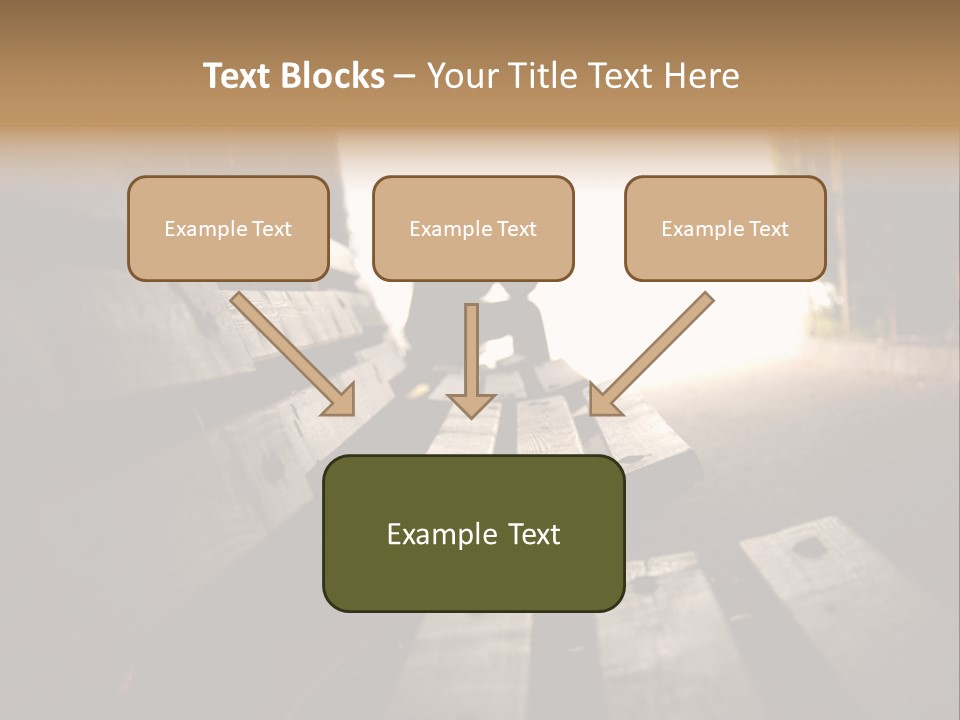 Text Blocks – Your Title Text Here

Example Text

Example Text

Example Text

Example Text